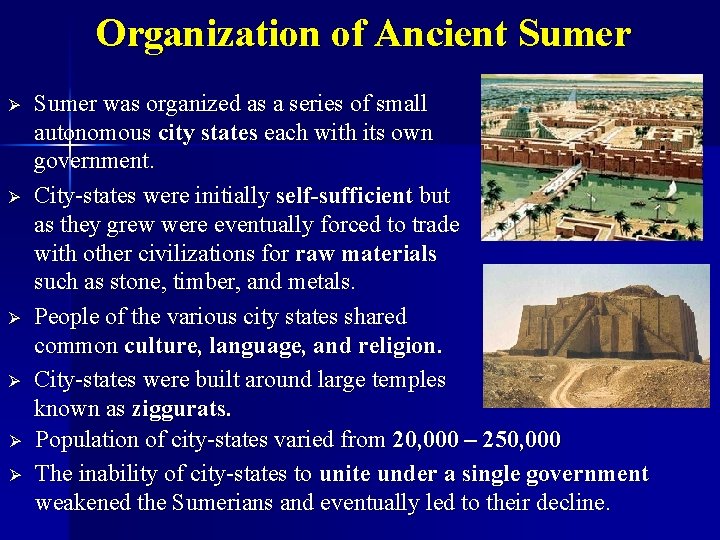 Organization of Ancient Sumer

➢ Sumer was organized as a series of small autonomous city states each with its own government.

➢ City-states were initially self-sufficient but as they grew were eventually forced to trade with other civilizations for raw materials such as stone, timber, and metals.

➢ People of the various city states shared common culture, language, and religion.

➢ City-states were built around large temples known as ziggurats.

➢ Population of city-states varied from 20,000 – 250,000

➢ The inability of city-states to unite under a single government weakened the Sumerians and eventually led to their decline.